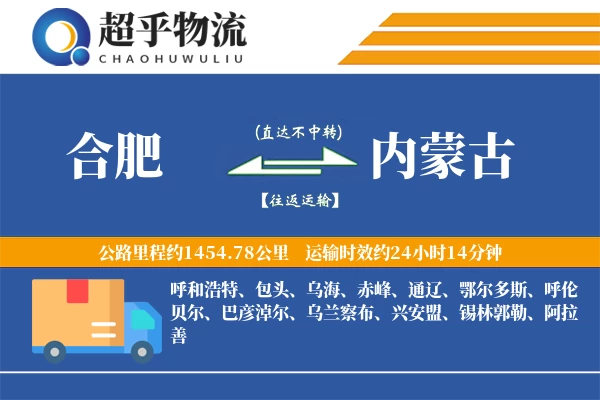 超乎物流
CHAOHUWULIU

合肥
(直达不中转)
【往返运输】
内蒙古

公路里程约1454.78公里　运输时效约24小时14分钟

呼和浩特、包头、乌海、赤峰、通辽、鄂尔多斯、呼伦贝尔、巴彦淖尔、乌兰察布、兴安盟、锡林郭勒、阿拉善